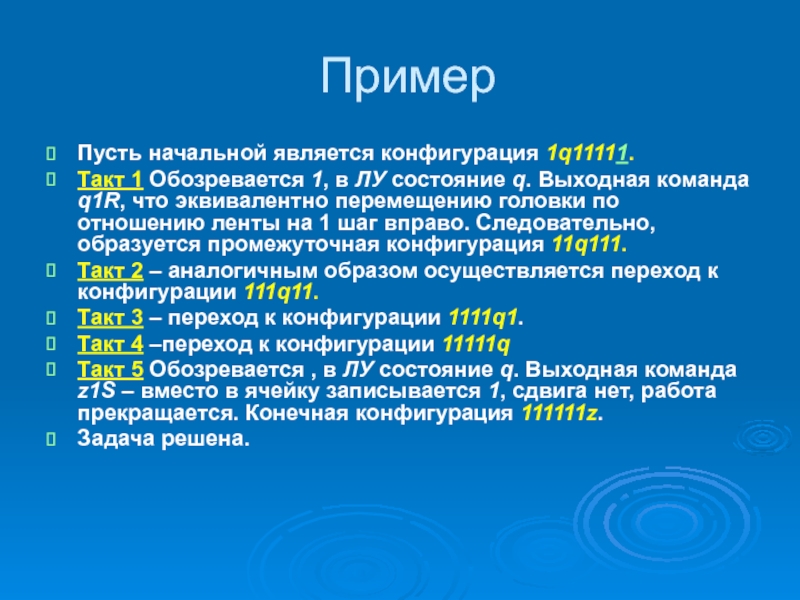 Пример

Пусть начальной является конфигурация 1q11111.

Такт 1 Обозревается 1, в ЛУ состояние q. Выходная команда q1R, что эквивалентно перемещению головки по отношению ленты на 1 шаг вправо. Следовательно, образуется промежуточная конфигурация 11q111.

Такт 2 – аналогичным образом осуществляется переход к конфигурации 111q11.

Такт 3 – переход к конфигурации 1111q1.

Такт 4 –переход к конфигурации 11111q

Такт 5 Обозревается , в ЛУ состояние q. Выходная команда z1S – вместо в ячейку записывается 1, сдвига нет, работа прекращается. Конечная конфигурация 111111z.

Задача решена.